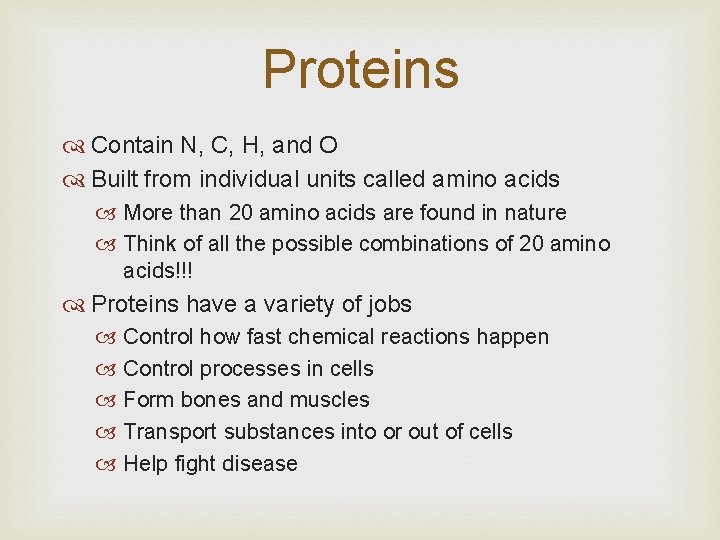 Proteins

Contain N, C, H, and O

Built from individual units called amino acids

More than 20 amino acids are found in nature

Think of all the possible combinations of 20 amino acids!!!

Proteins have a variety of jobs

Control how fast chemical reactions happen

Control processes in cells

Form bones and muscles

Transport substances into or out of cells

Help fight disease